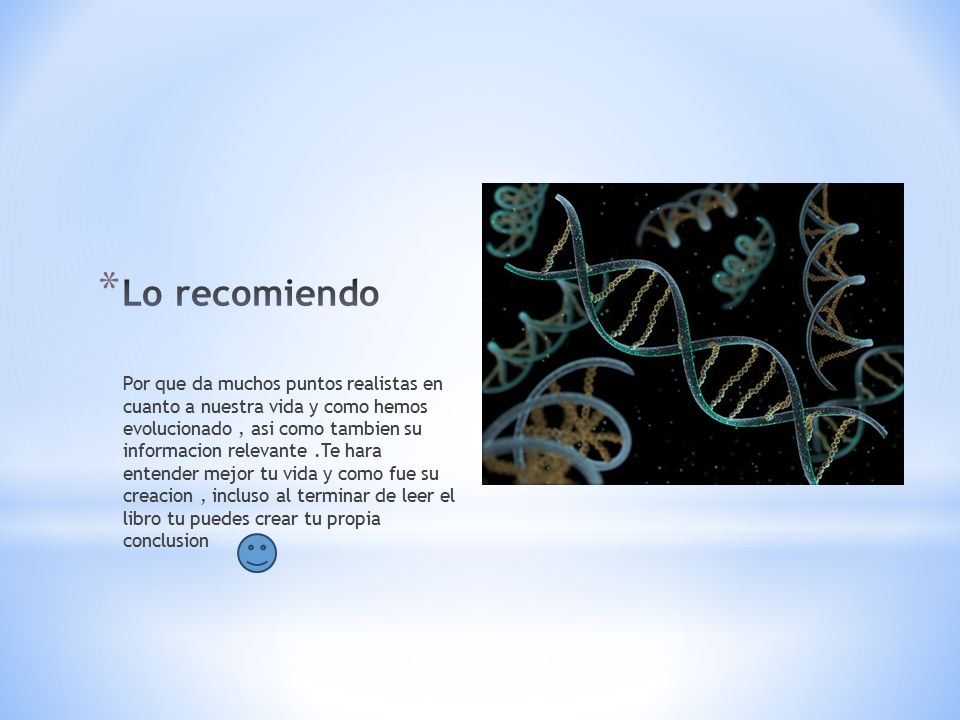 *Lo recomiendo

Por que da muchos puntos realistas en cuanto a nuestra vida y como hemos evolucionado , asi como tambien su informacion relevante .Te hara entender mejor tu vida y como fue su creacion , incluso al terminar de leer el libro tu puedes crear tu propia conclusion